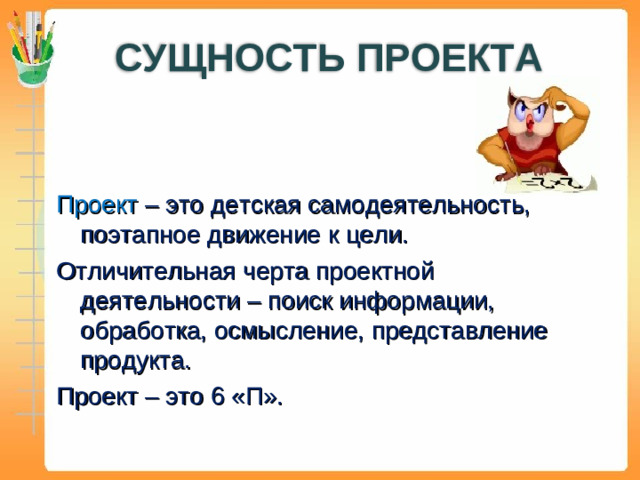 СУЩНОСТЬ ПРОЕКТА

Проект – это детская самодеятельность, поэтапное движение к цели.

Отличительная черта проектной деятельности – поиск информации, обработка, осмысление, представление продукта.

Проект – это 6 «П».